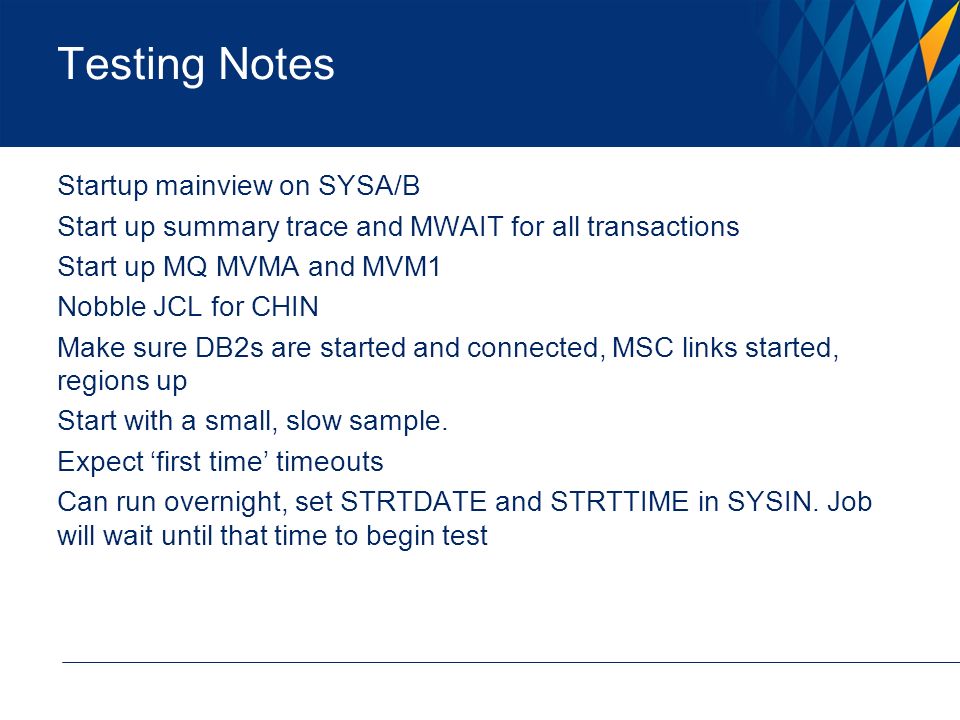 Testing Notes

Startup mainview on SYSA/B

Start up summary trace and MWAIT for all transactions

Start up MQ MVMA and MVM1

Nobble JCL for CHIN

Make sure DB2s are started and connected, MSC links started, regions up

Start with a small, slow sample.

Expect ‘first time’ timeouts

Can run overnight, set STRTDATE and STRTTIME in SYSIN. Job will wait until that time to begin test